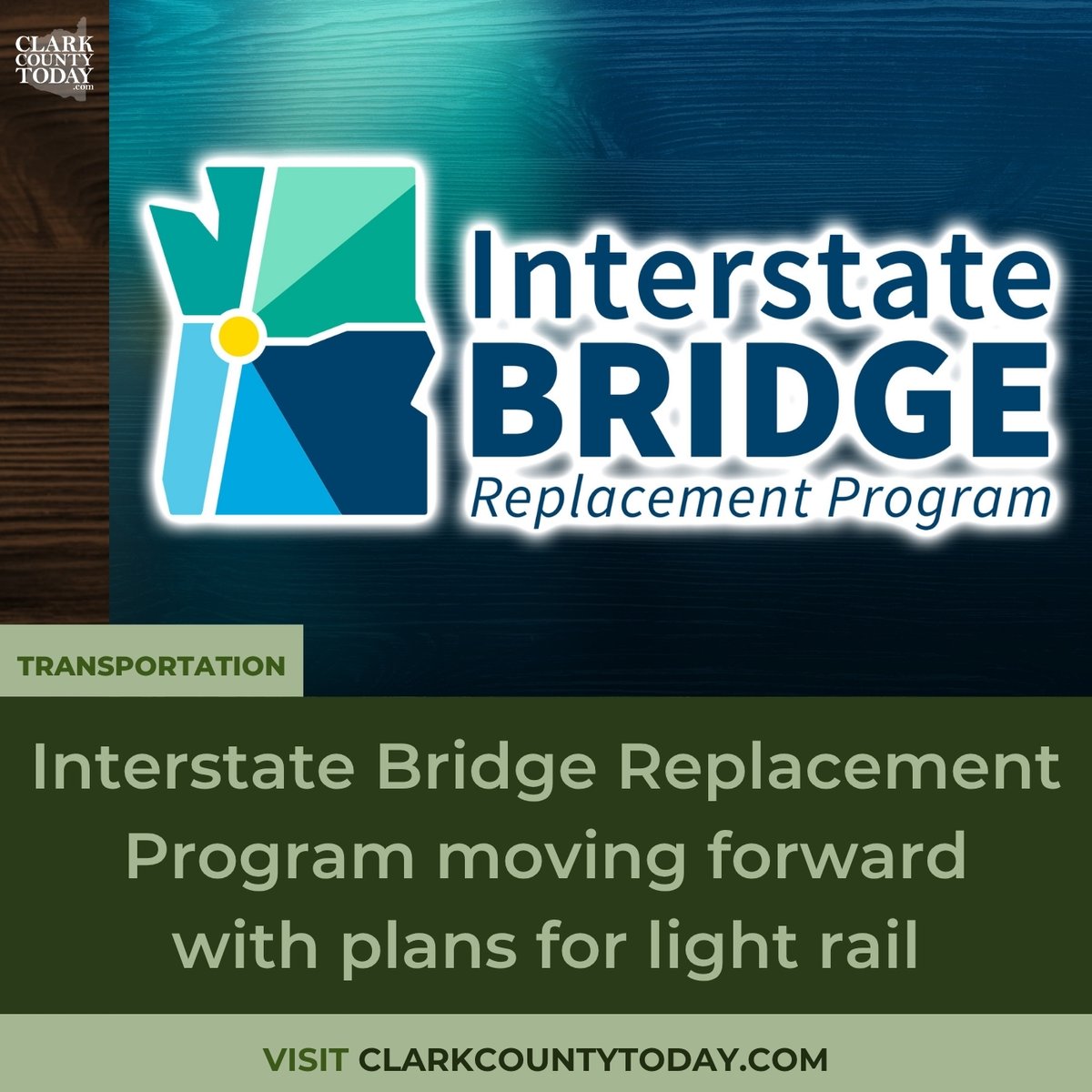 CLARK COUNTY TODAY .com

Interstate BRIDGE Replacement Program

TRANSPORTATION

Interstate Bridge Replacement Program moving forward with plans for light rail

VISIT CLARKCOUNTYTODAY.COM